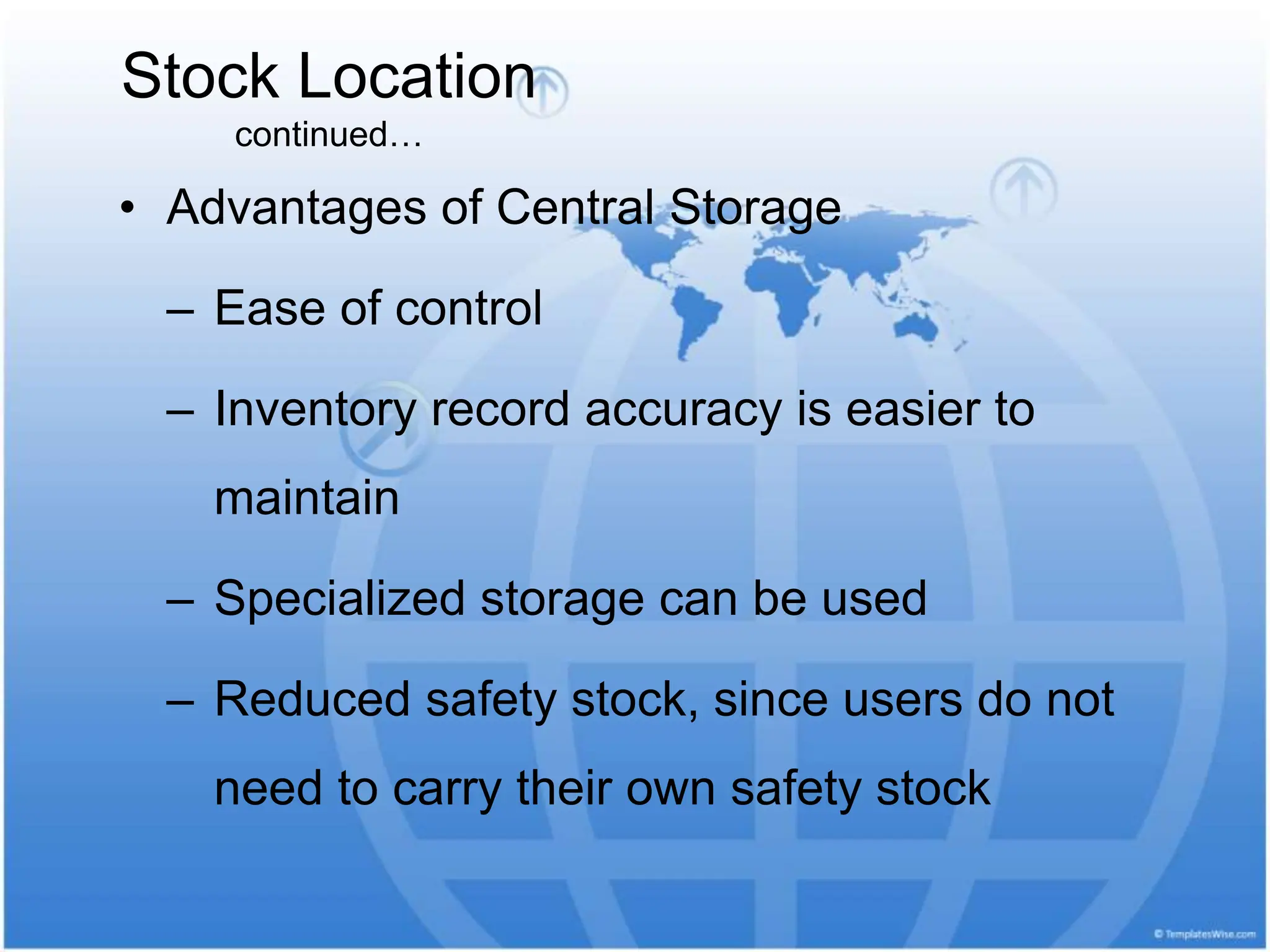 Stock Location

continued…

• Advantages of Central Storage

– Ease of control

– Inventory record accuracy is easier to maintain

– Specialized storage can be used

– Reduced safety stock, since users do not need to carry their own safety stock

© TemplatesWise.com